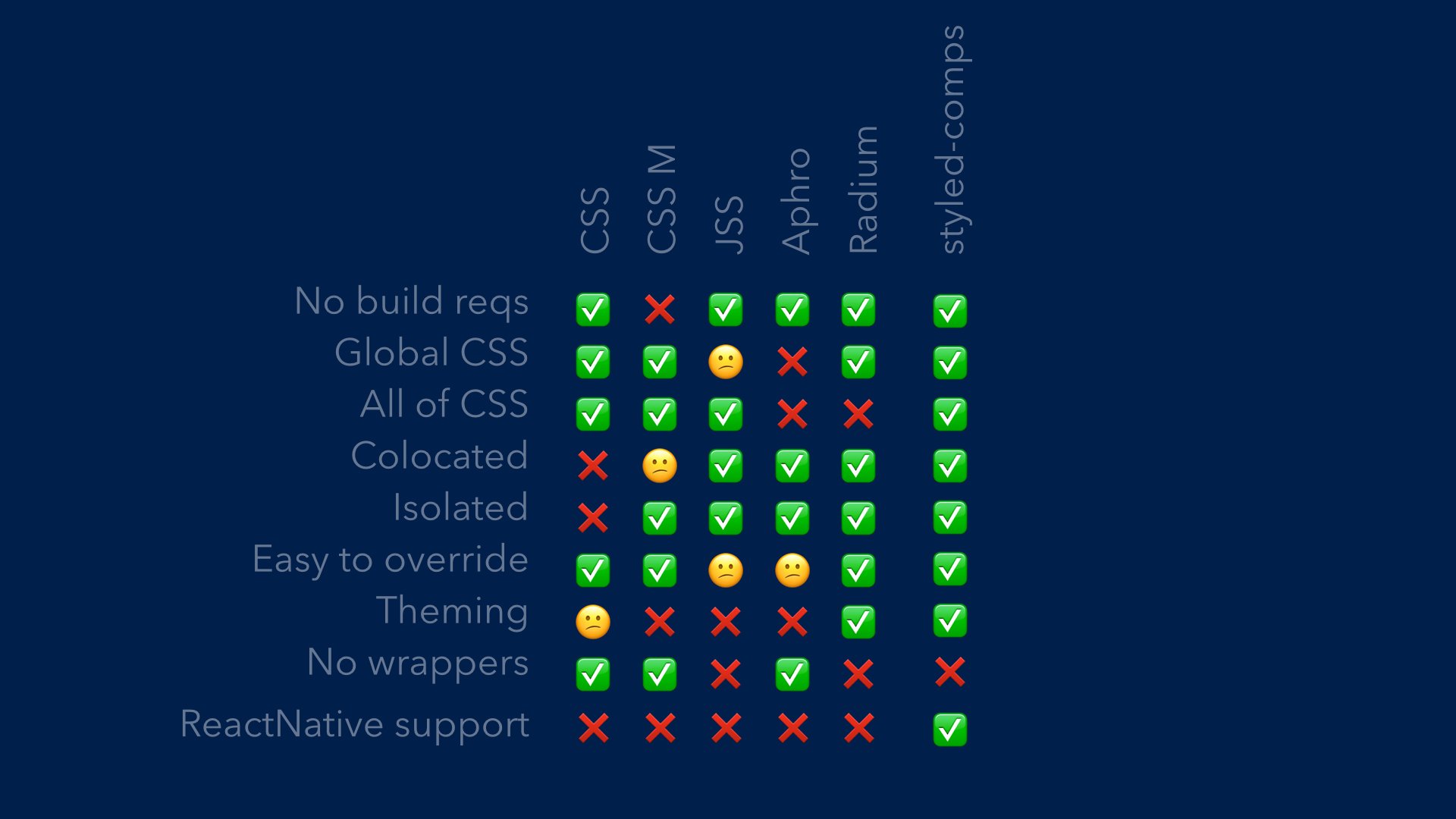 |  | CSS | CSS M | JSS | Aphro | Radium | styled-comps |
|---|---|---|---|---|---|---|
| No build reqs | ✅ | ❌ | ✅ | ✅ | ✅ | ✅ |
| Global CSS | ✅ | ✅ | 😕 | ❌ | ✅ | ✅ |
| All of CSS | ✅ | ✅ | ✅ | ❌ | ❌ | ✅ |
| Colocated | ❌ | 😕 | ✅ | ✅ | ✅ | ✅ |
| Isolated | ❌ | ✅ | ✅ | ✅ | ✅ | ✅ |
| Easy to override | ✅ | ✅ | 😕 | 😕 | ✅ | ✅ |
| Theming | 😕 | ❌ | ❌ | ❌ | ✅ | ✅ |
| No wrappers | ✅ | ✅ | ❌ | ✅ | ❌ | ❌ |
| ReactNative support | ❌ | ❌ | ❌ | ❌ | ❌ | ✅ |